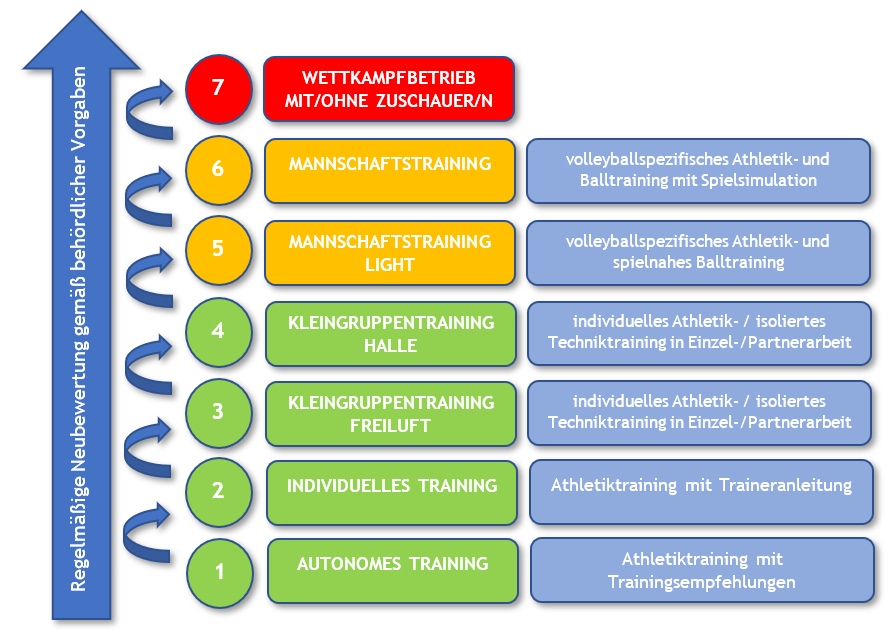 Regelmäßige Neubewertung gemäß behördlicher Vorgaben

7 WETTKAMPFBETRIEB MIT/OHNE ZUSCHAUER/N

6 MANNSCHAFTSTRAINING

volleyballspezifisches Athletik- und Balltraining mit Spielsimulation

5 MANNSCHAFTSTRAINING LIGHT

volleyballspezifisches Athletik- und spielnahes Balltraining

4 KLEINGRUPPENTRAINING HALLE

individuelles Athletik- / isoliertes Techniktraining in Einzel-/Partnerarbeit

3 KLEINGRUPPENTRAINING FREILUFT

individuelles Athletik- / isoliertes Techniktraining in Einzel-/Partnerarbeit

2 INDIVIDUELLES TRAINING

Athletiktraining mit Traineranleitung

1 AUTONOMES TRAINING

Athletiktraining mit Trainingsempfehlungen